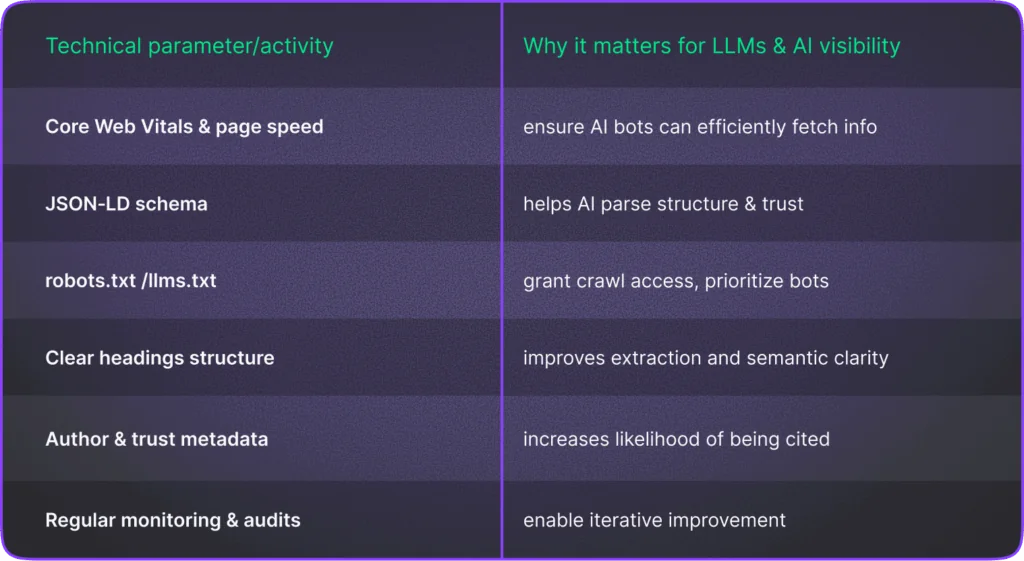 | Technical parameter/activity | Why it matters for LLMs & AI visibility |
|---|---|
| Core Web Vitals & page speed | ensure AI bots can efficiently fetch info |
| JSON-LD schema | helps AI parse structure & trust |
| robots.txt /llms.txt | grant crawl access, prioritize bots |
| Clear headings structure | improves extraction and semantic clarity |
| Author & trust metadata | increases likelihood of being cited |
| Regular monitoring & audits | enable iterative improvement |